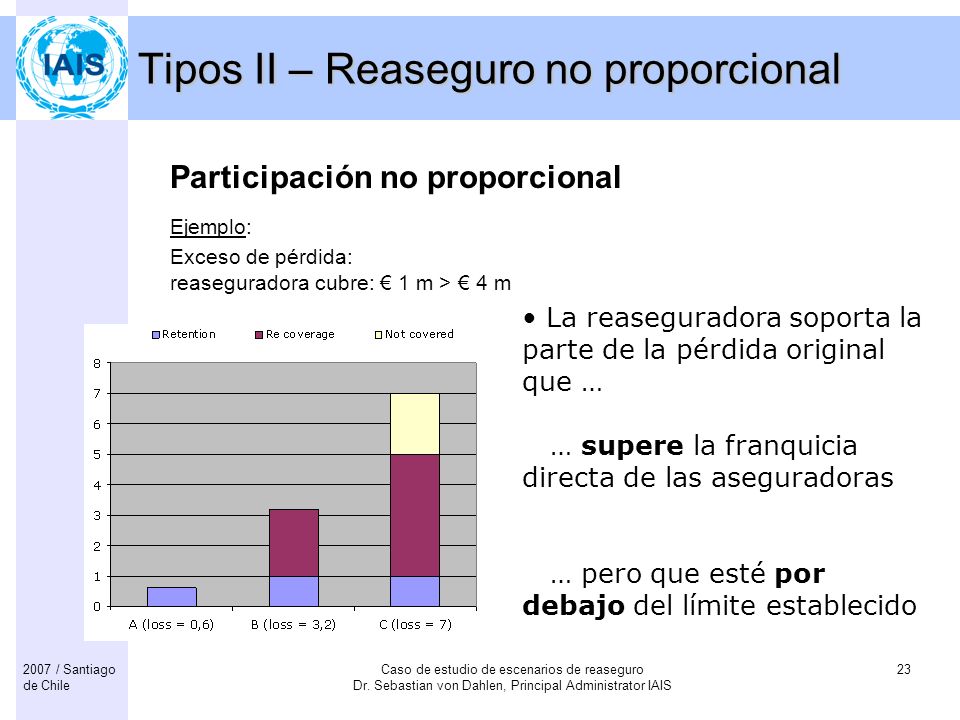 IAIS

Tipos II – Reaseguro no proporcional

Participación no proporcional

Ejemplo:

Exceso de pérdida:
reaseguradora cubre: € 1 m > € 4 m

Retention   Re coverage   Not covered

8
7
6
5
4
3
2
1
0

A (loss = 0,6)   B (loss = 3,2)   C (loss = 7)

• La reaseguradora soporta la parte de la pérdida original que …

… **supere** la franquicia directa de las aseguradoras

… pero que esté **por debajo** del límite establecido

2007 / Santiago de Chile

Caso de estudio de escenarios de reaseguro
Dr. Sebastian von Dahlen, Principal Administrator IAIS

23